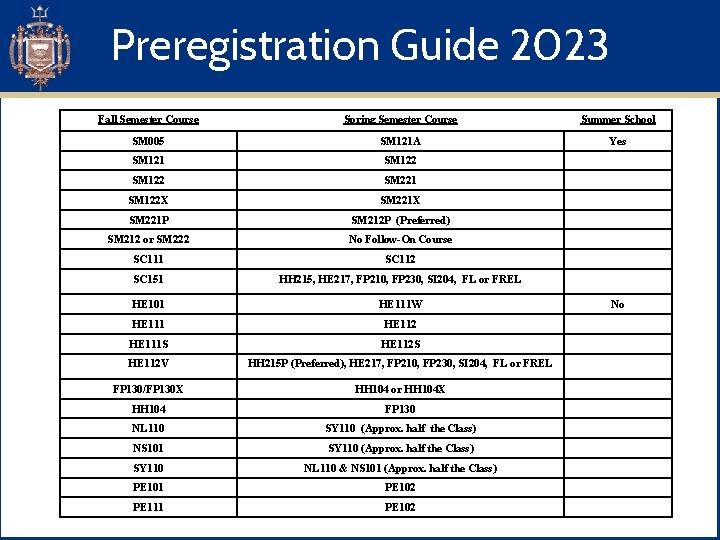 Preregistration Guide 2023

| Fall Semester Course | Spring Semester Course | Summer School |
|---|---|---|
| SM005 | SM121A | Yes |
| SM121 | SM122 | |
| SM122 | SM221 | |
| SM122X | SM221X | |
| SM221P | SM212P (Preferred) | |
| SM212 or SM222 | No Follow-On Course | |
| SC111 | SC112 | |
| SC151 | HH215, HE217, FP210, FP230, SI204, FL or FREL | |
| HE101 | HE111W | No |
| HE111 | HE112 | |
| HE111S | HE112S | |
| HE112V | HH215P (Preferred), HE217, FP210, FP230, SI204, FL or FREL | |
| FP130/FP130X | HH104 or HH104X | |
| HH104 | FP130 | |
| NL110 | SY110 (Approx. half the Class) | |
| NS101 | SY110 (Approx. half the Class) | |
| SY110 | NL110 & NS101 (Approx. half the Class) | |
| PE101 | PE102 | |
| PE111 | PE102 | |